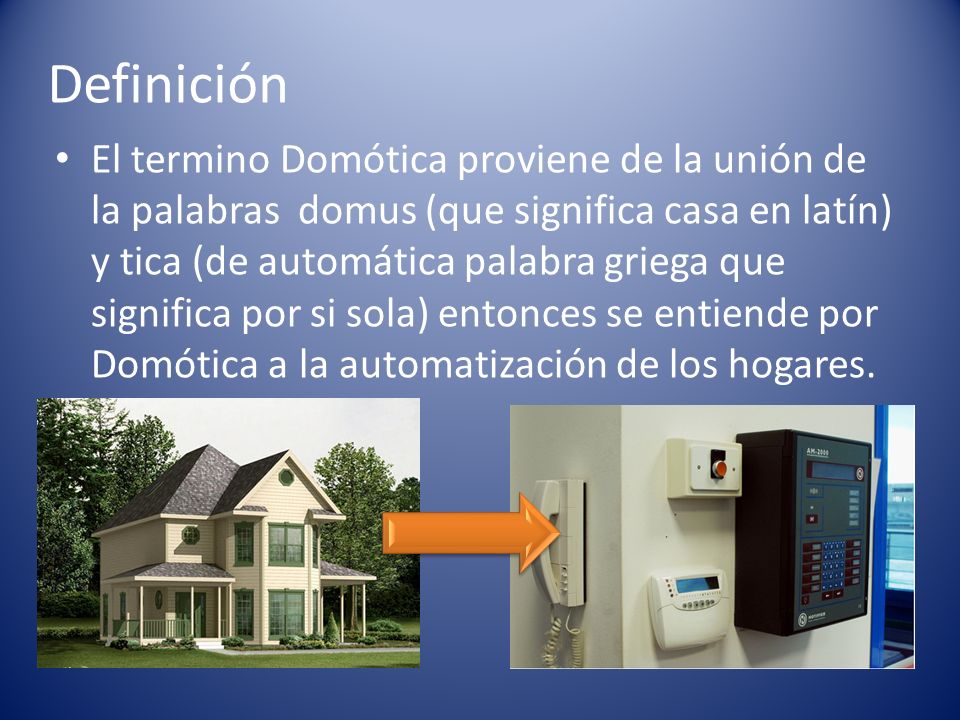 Definición

• El termino Domótica proviene de la unión de la palabras domus (que significa casa en latín) y tica (de automática palabra griega que significa por si sola) entonces se entiende por Domótica a la automatización de los hogares.

AM-2000